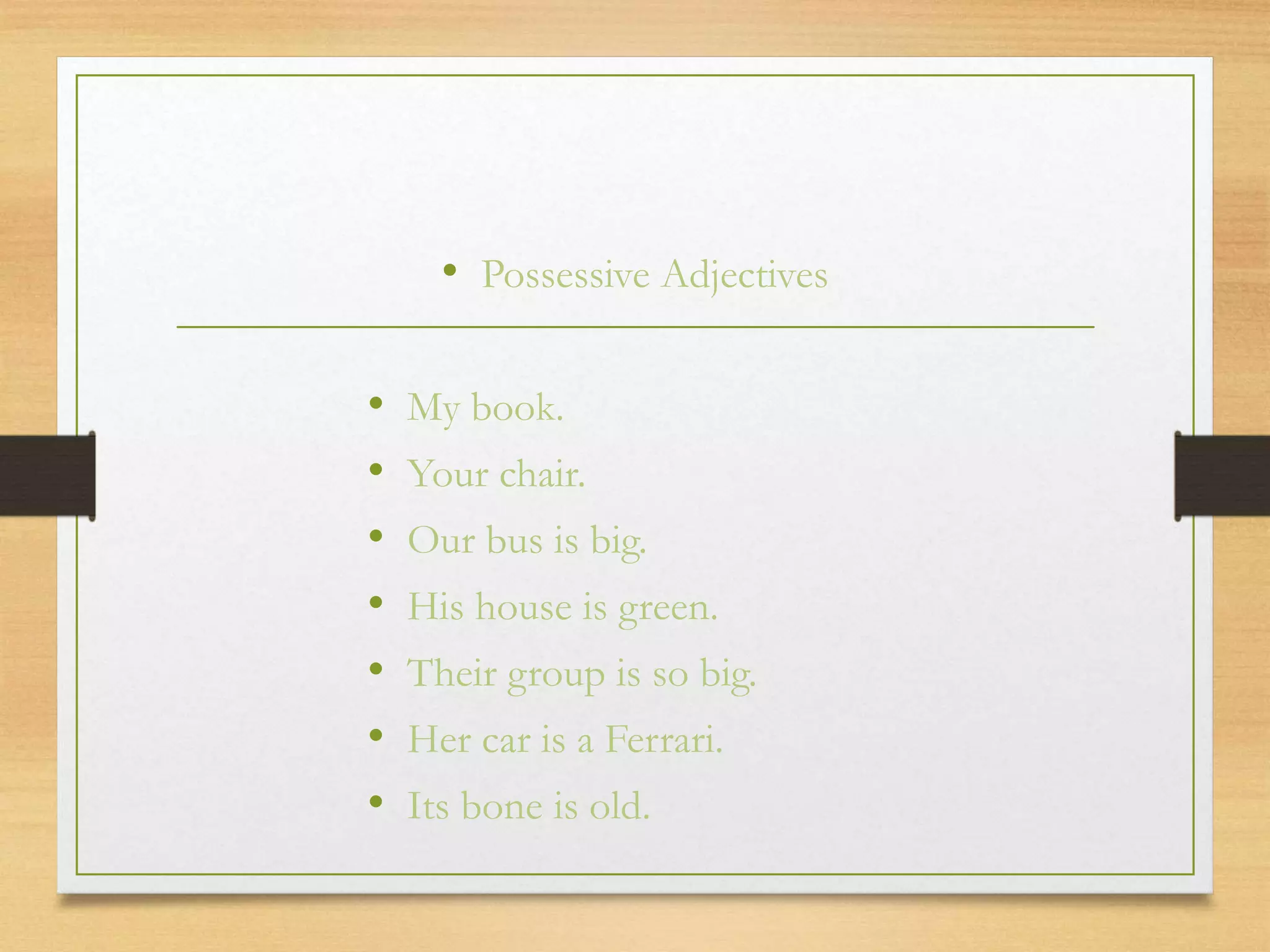 • Possessive Adjectives

• My book.
• Your chair.
• Our bus is big.
• His house is green.
• Their group is so big.
• Her car is a Ferrari.
• Its bone is old.